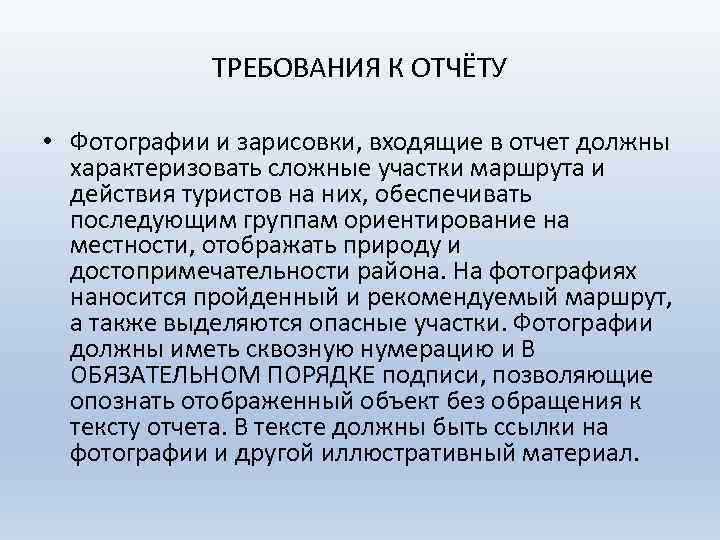 ТРЕБОВАНИЯ К ОТЧЁТУ

• Фотографии и зарисовки, входящие в отчет должны характеризовать сложные участки маршрута и действия туристов на них, обеспечивать последующим группам ориентирование на местности, отображать природу и достопримечательности района. На фотографиях наносится пройденный и рекомендуемый маршрут, а также выделяются опасные участки. Фотографии должны иметь сквозную нумерацию и В ОБЯЗАТЕЛЬНОМ ПОРЯДКЕ подписи, позволяющие опознать отображенный объект без обращения к тексту отчета. В тексте должны быть ссылки на фотографии и другой иллюстративный материал.